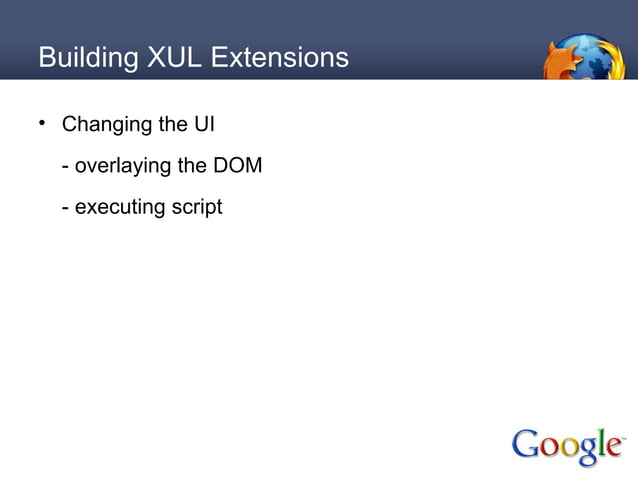 Building XUL Extensions

• Changing the UI

- overlaying the DOM

- executing script

Google